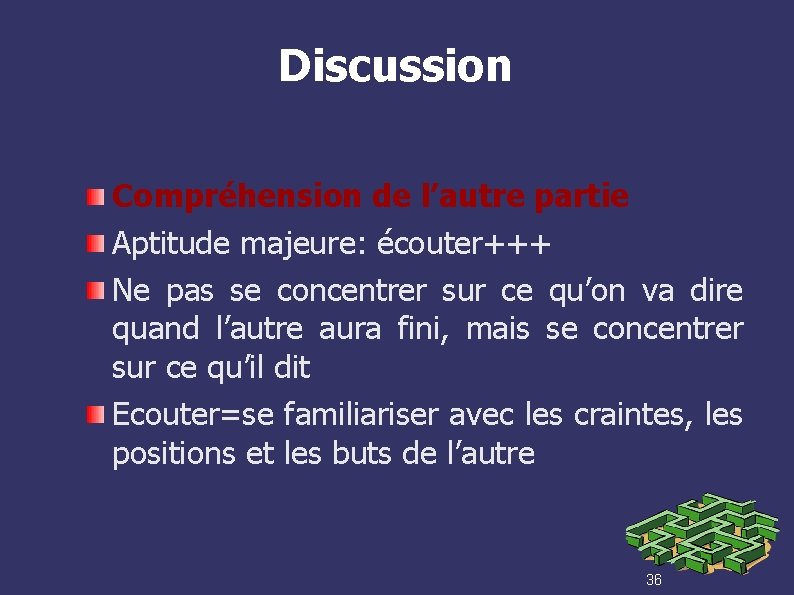 Discussion

Compréhension de l'autre partie

Aptitude majeure: écouter+++

Ne pas se concentrer sur ce qu'on va dire quand l'autre aura fini, mais se concentrer sur ce qu'il dit

Ecouter=se familiariser avec les craintes, les positions et les buts de l'autre

36